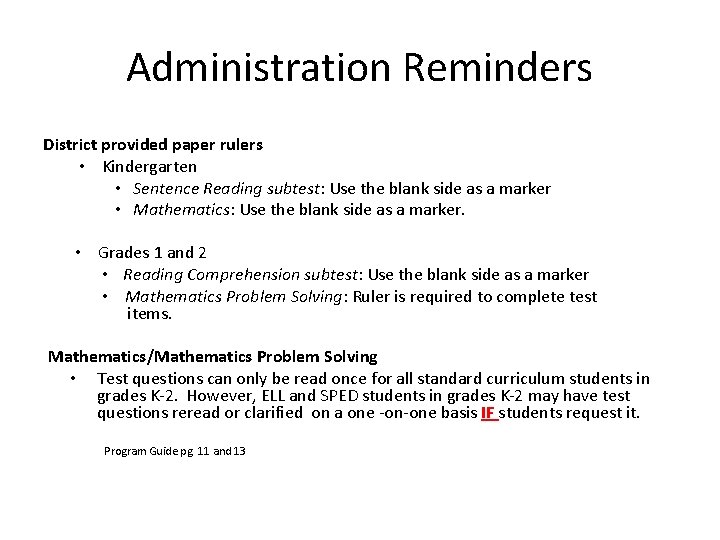 Administration Reminders

District provided paper rulers

• Kindergarten
  • Sentence Reading subtest: Use the blank side as a marker
  • Mathematics: Use the blank side as a marker.

• Grades 1 and 2
  • Reading Comprehension subtest: Use the blank side as a marker
  • Mathematics Problem Solving: Ruler is required to complete test items.

Mathematics/Mathematics Problem Solving

• Test questions can only be read once for all standard curriculum students in grades K-2. However, ELL and SPED students in grades K-2 may have test questions reread or clarified on a one -on-one basis IF students request it.

Program Guide pg 11 and 13